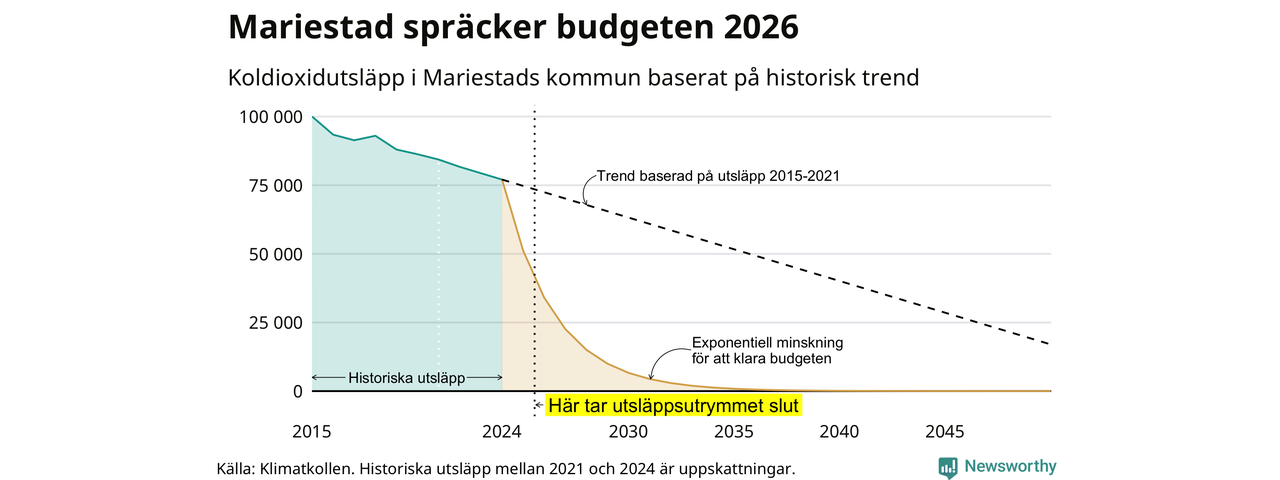 Mariestad spräcker budgeten 2026

Koldioxidutsläpp i Mariestads kommun baserat på historisk trend

100 000
75 000
50 000
25 000
0

Trend baserad på utsläpp 2015-2021

Exponentiell minskning för att klara budgeten

Historiska utsläpp

Här tar utsläppsutrymmet slut

2015
2024
2030
2035
2040
2045

Källa: Klimatkollen. Historiska utsläpp mellan 2021 och 2024 är uppskattningar.

Newsworthy